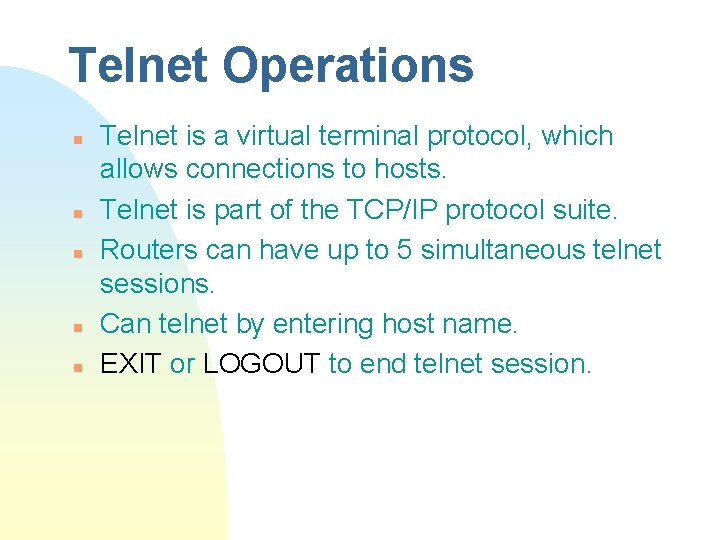 Telnet Operations

- Telnet is a virtual terminal protocol, which allows connections to hosts.
- Telnet is part of the TCP/IP protocol suite.
- Routers can have up to 5 simultaneous telnet sessions.
- Can telnet by entering host name.
- EXIT or LOGOUT to end telnet session.